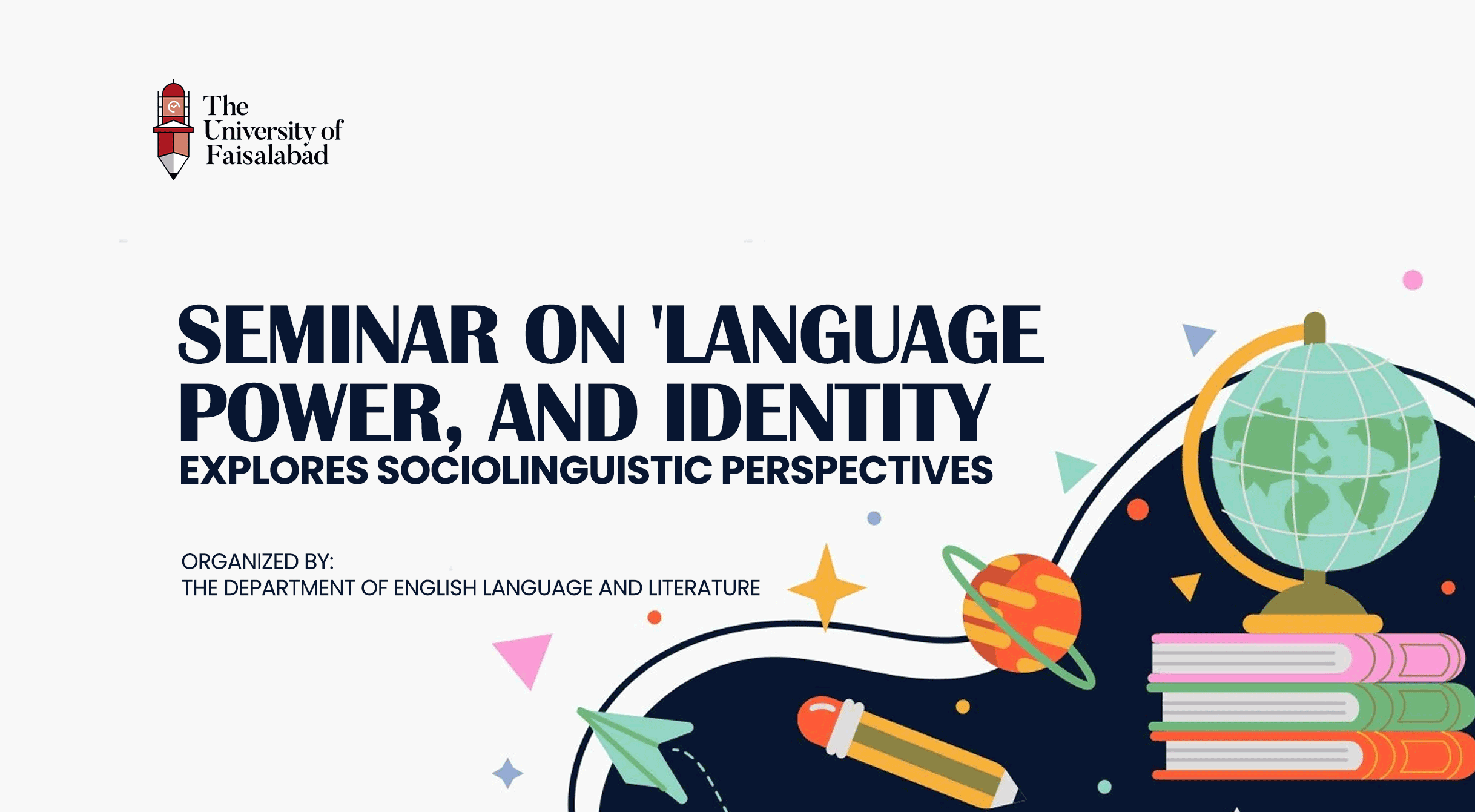 The
University of
Faisalabad

SEMINAR ON 'LANGUAGE POWER, AND IDENTITY

EXPLORES SOCIOLINGUISTIC PERSPECTIVES

ORGANIZED BY:
THE DEPARTMENT OF ENGLISH LANGUAGE AND LITERATURE